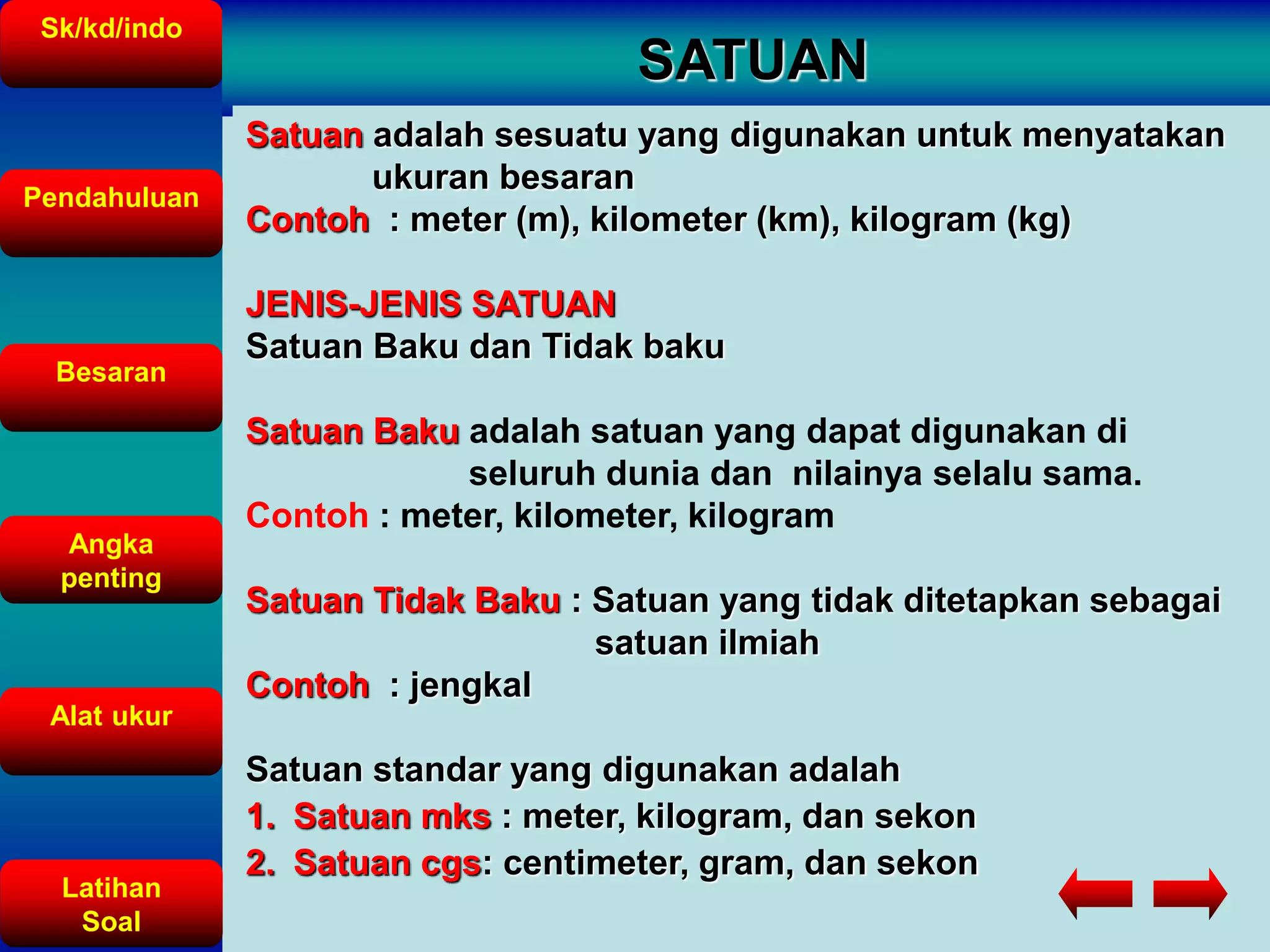 Sk/kd/indo

Pendahuluan

Besaran

Angka penting

Alat ukur

Latihan Soal

SATUAN

Satuan adalah sesuatu yang digunakan untuk menyatakan ukuran besaran
Contoh : meter (m), kilometer (km), kilogram (kg)

JENIS-JENIS SATUAN
Satuan Baku dan Tidak baku

Satuan Baku adalah satuan yang dapat digunakan di seluruh dunia dan nilainya selalu sama.
Contoh : meter, kilometer, kilogram

Satuan Tidak Baku : Satuan yang tidak ditetapkan sebagai satuan ilmiah
Contoh : jengkal

Satuan standar yang digunakan adalah
1. Satuan mks : meter, kilogram, dan sekon
2. Satuan cgs: centimeter, gram, dan sekon